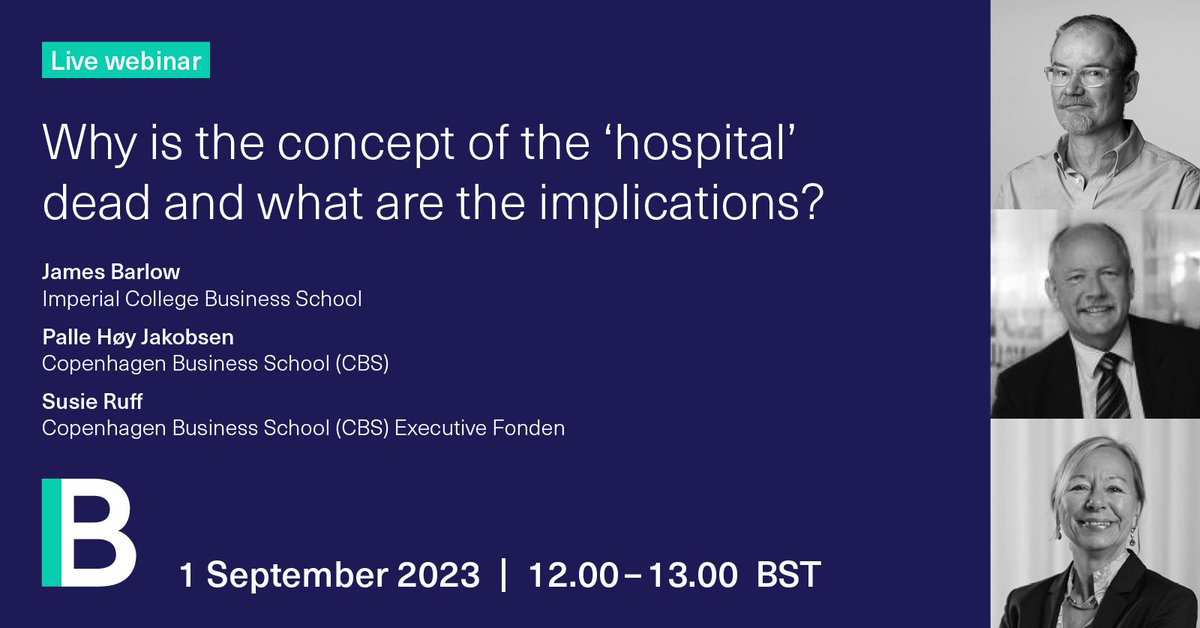 Live webinar

Why is the concept of the ‘hospital’ dead and what are the implications?

James Barlow
Imperial College Business School

Palle Høy Jakobsen
Copenhagen Business School (CBS)

Susie Ruff
Copenhagen Business School (CBS) Executive Fonden

B

1 September 2023 | 12.00 – 13.00 BST